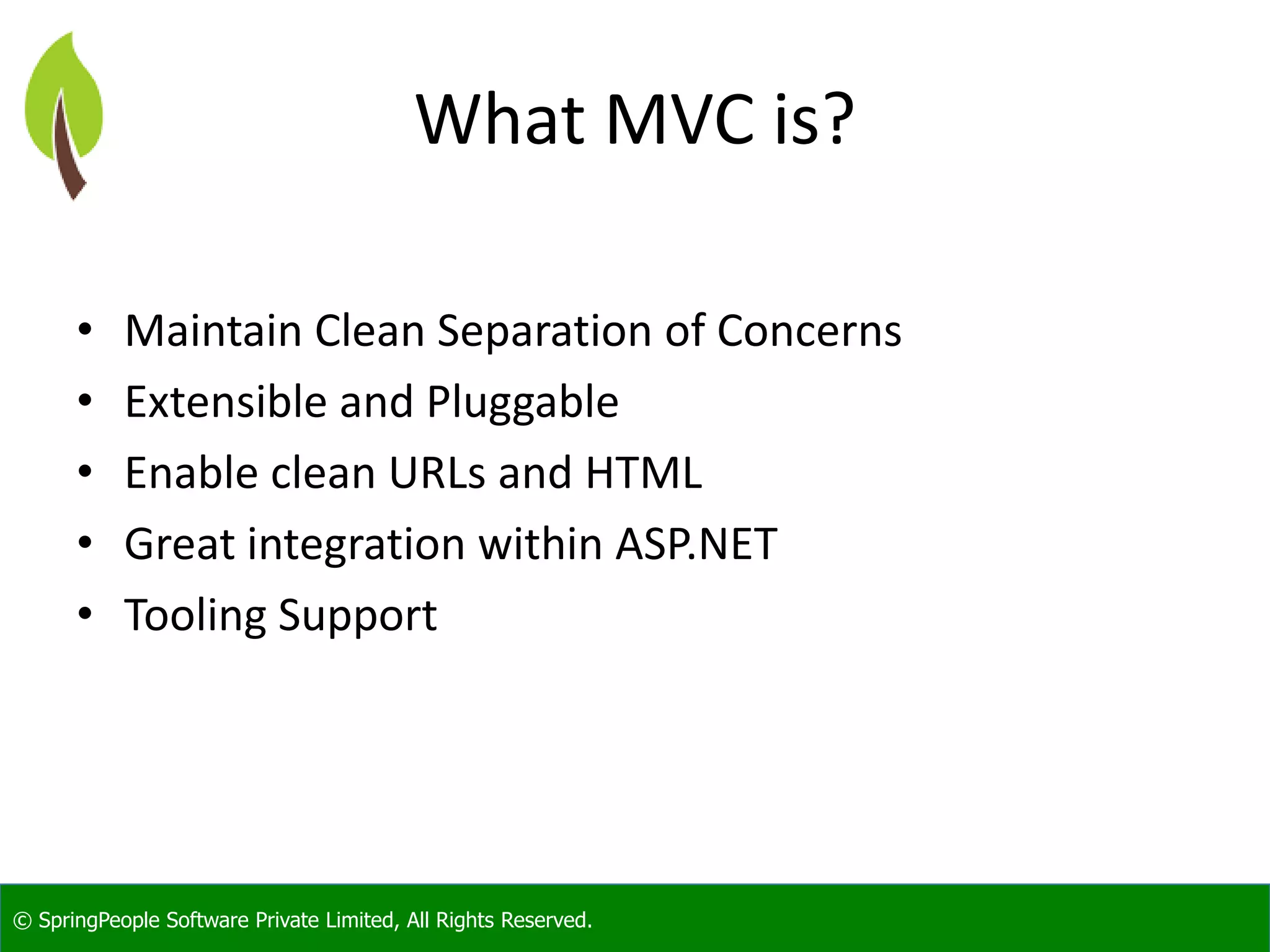 What MVC is?

• Maintain Clean Separation of Concerns
• Extensible and Pluggable
• Enable clean URLs and HTML
• Great integration within ASP.NET
• Tooling Support

© SpringPeople Software Private Limited, All Rights Reserved.